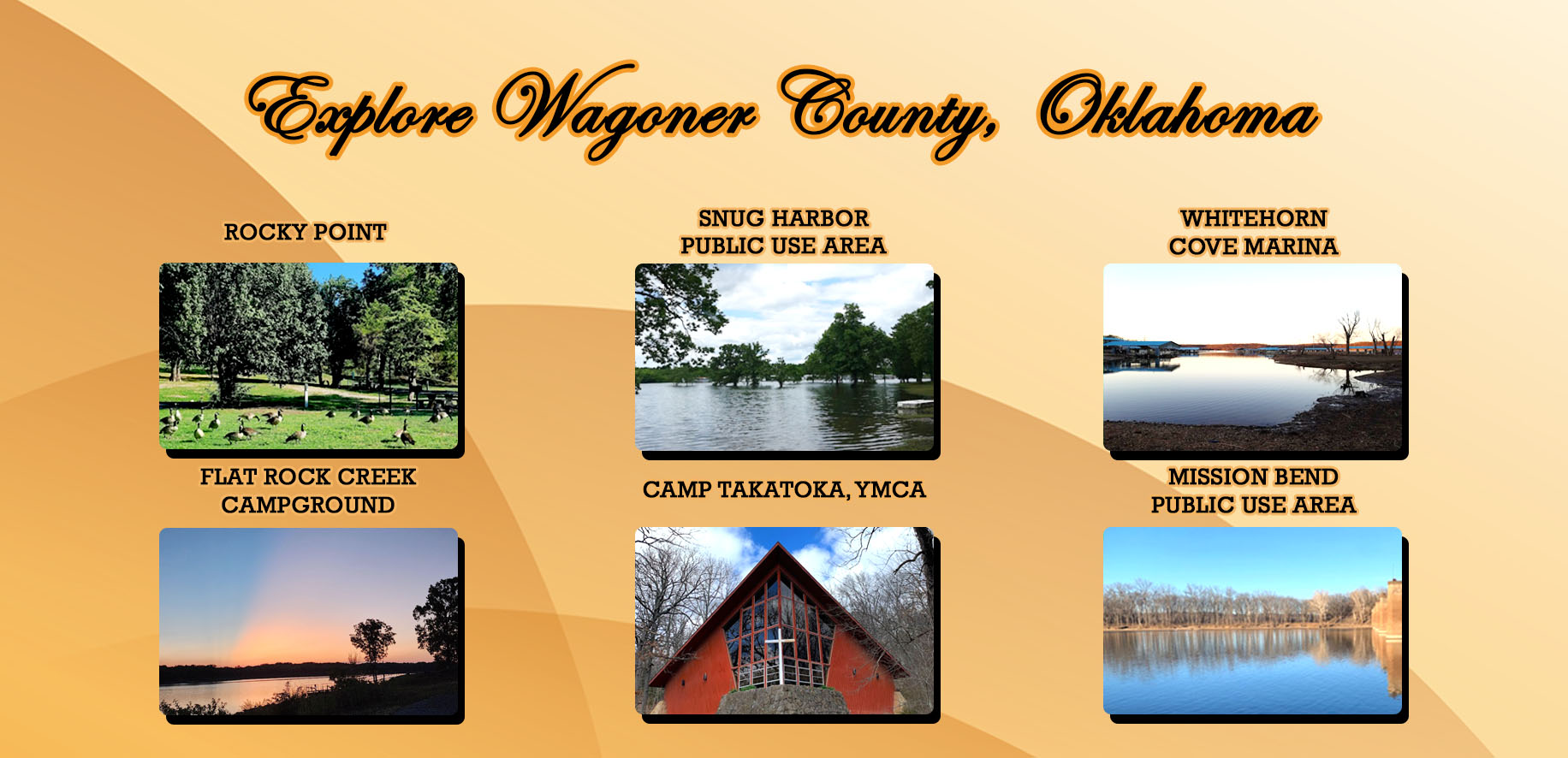 Explore Wagoner County, Oklahoma

ROCKY POINT

SNUG HARBOR
PUBLIC USE AREA

WHITEHORN
COVE MARINA

FLAT ROCK CREEK
CAMPGROUND

CAMP TAKATOKA, YMCA

MISSION BEND
PUBLIC USE AREA